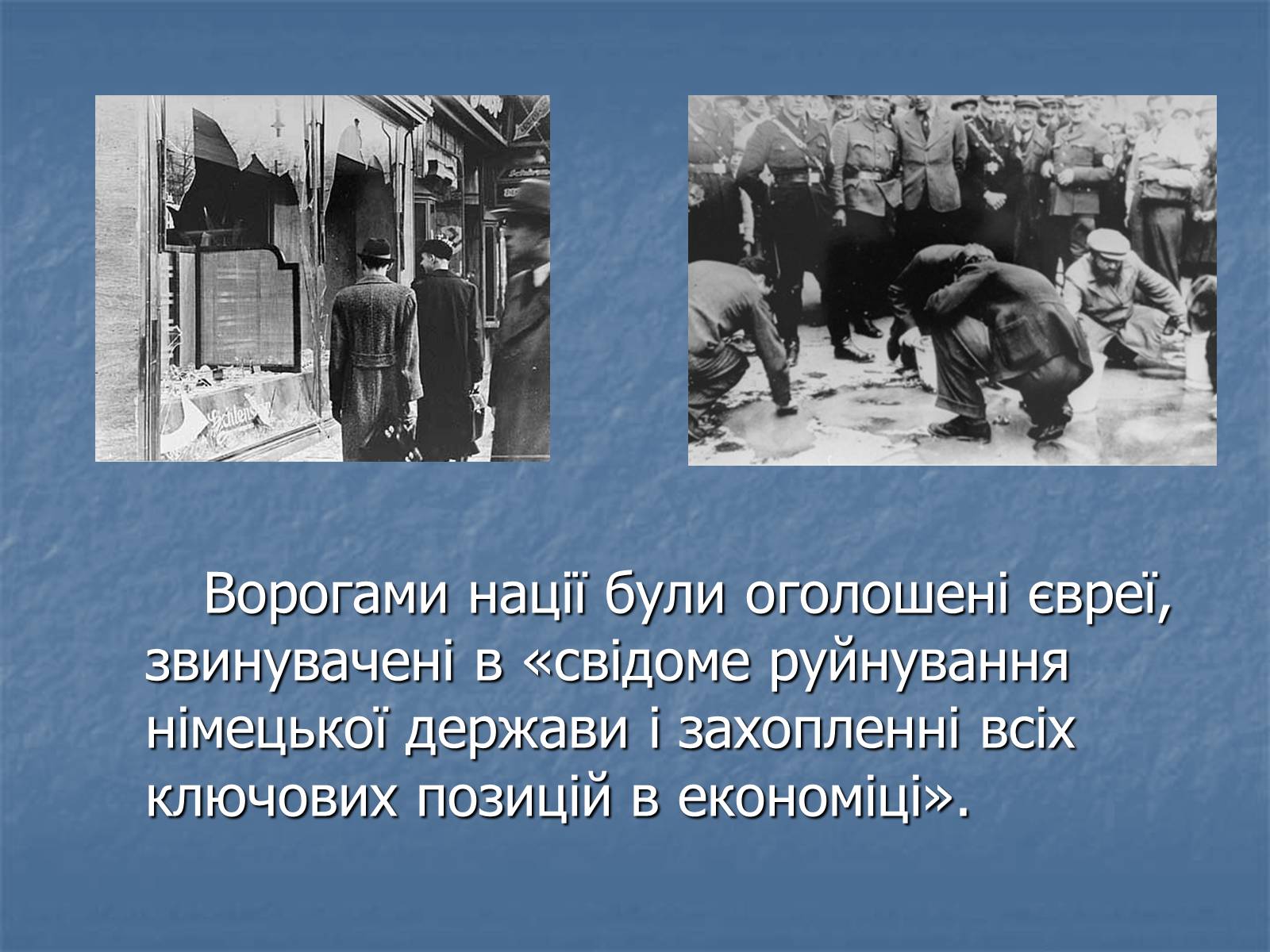 Ворогами нації були оголошені євреї, звинувачені в «свідоме руйнування німецької держави і захопленні всіх ключових позицій в економіці».